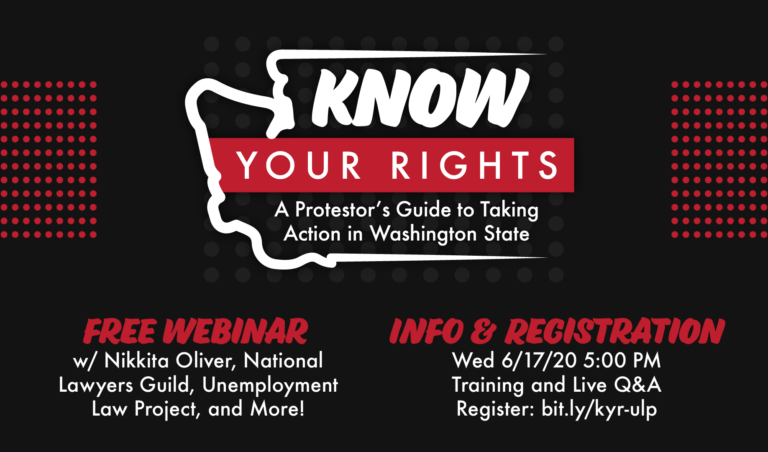 KNOW
YOUR RIGHTS
A Protestor's Guide to Taking Action in Washington State

FREE WEBINAR
w/ Nikkita Oliver, National Lawyers Guild, Unemployment Law Project, and More!

INFO & REGISTRATION
Wed 6/17/20 5:00 PM
Training and Live Q&A
Register: bit.ly/kyr-ulp